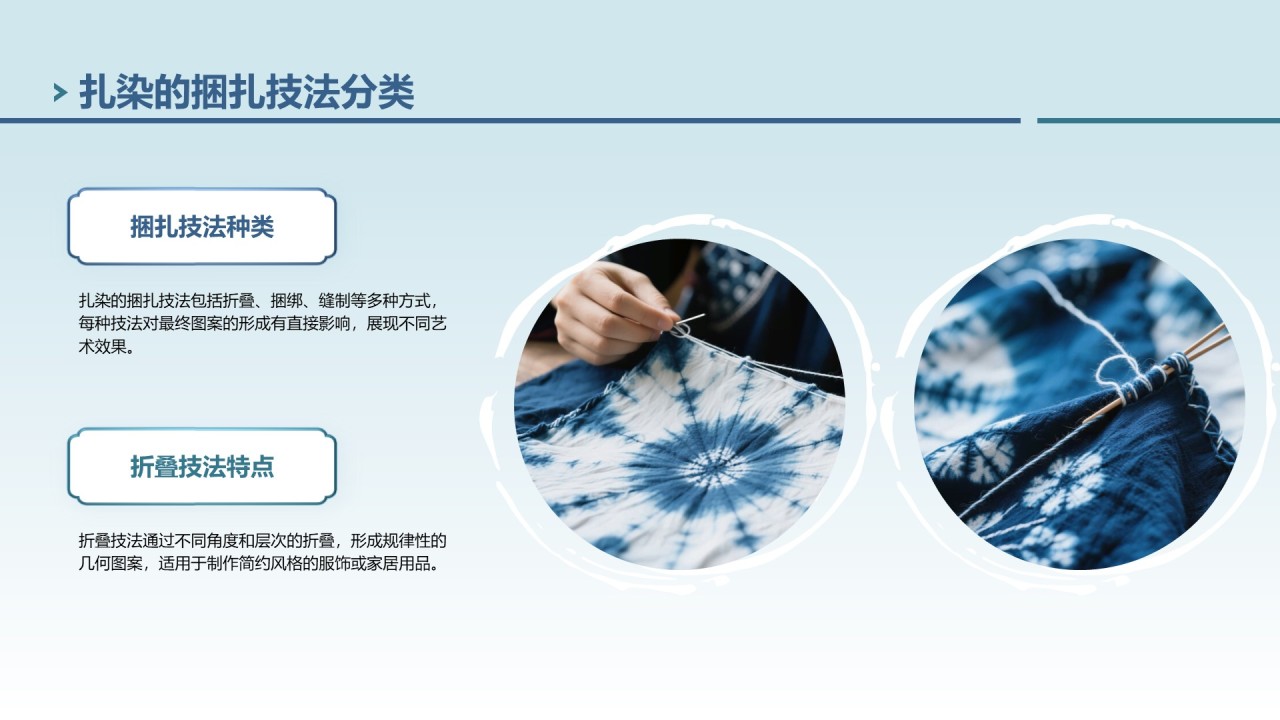 扎染的捆扎技法分类

捆扎技法种类

扎染的捆扎技法包括折叠、捆绑、缝制等多种方式，每种技法对最终图案的形成有直接影响，展现不同艺术效果。

折叠技法特点

折叠技法通过不同角度和层次的折叠，形成规律性的几何图案，适用于制作简约风格的服饰或家居用品。